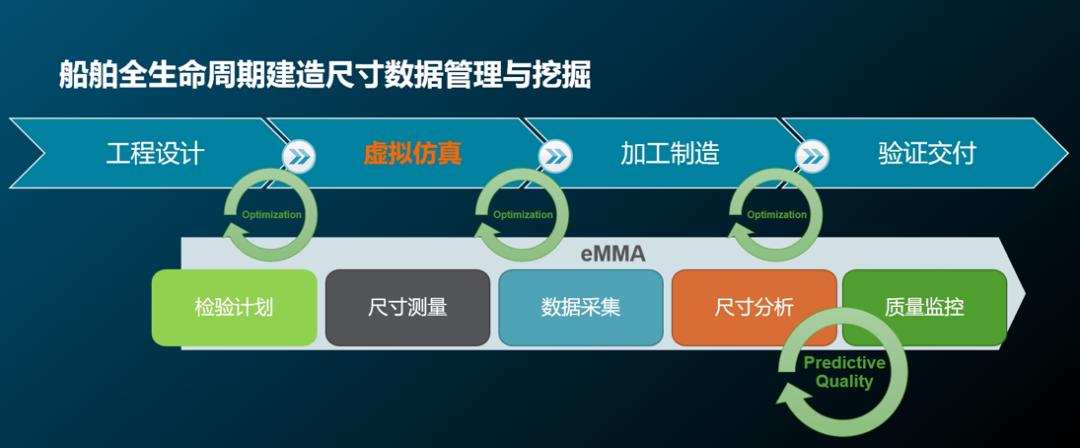 船舶全生命周期建造尺寸数据管理与挖掘

工程设计

虚拟仿真

加工制造

验证交付

Optimization

Optimization

Optimization

eMMA

检验计划

尺寸测量

数据采集

尺寸分析

质量监控

Predictive Quality